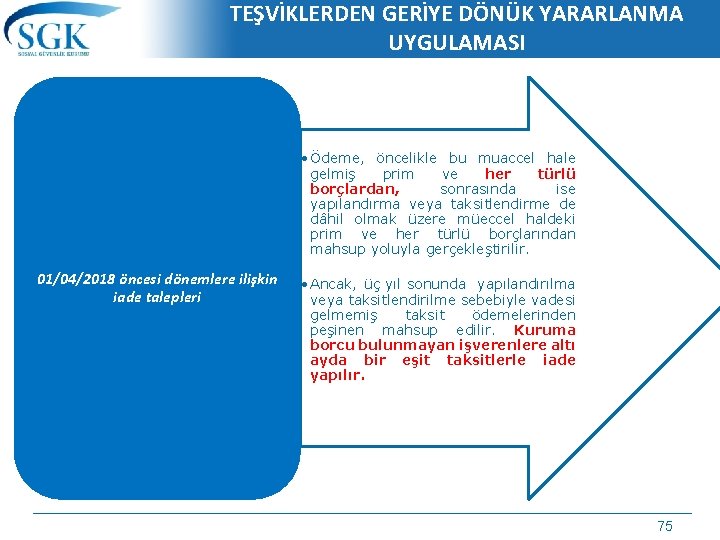 SGK
SOSYAL GÜVENLİK KURUMU

TEŞVİKLERDEN GERİYE DÖNÜK YARARLANMA UYGULAMASI

01/04/2018 öncesi dönemlere ilişkin iade talepleri

• Ödeme, öncelikle bu muaccel hale gelmiş prim ve her türlü borçlardan, sonrasında ise yapılandırma veya taksitlendirme de dâhil olmak üzere müeccel haldeki prim ve her türlü borçlarından mahsup yoluyla gerçekleştirilir.

• Ancak, üç yıl sonunda yapılandırılma veya taksitlendirilme sebebiyle vadesi gelmemiş taksit ödemelerinden peşinen mahsup edilir. Kuruma borcu bulunmayan işverenlere altı ayda bir eşit taksitlerle iade yapılır.

75